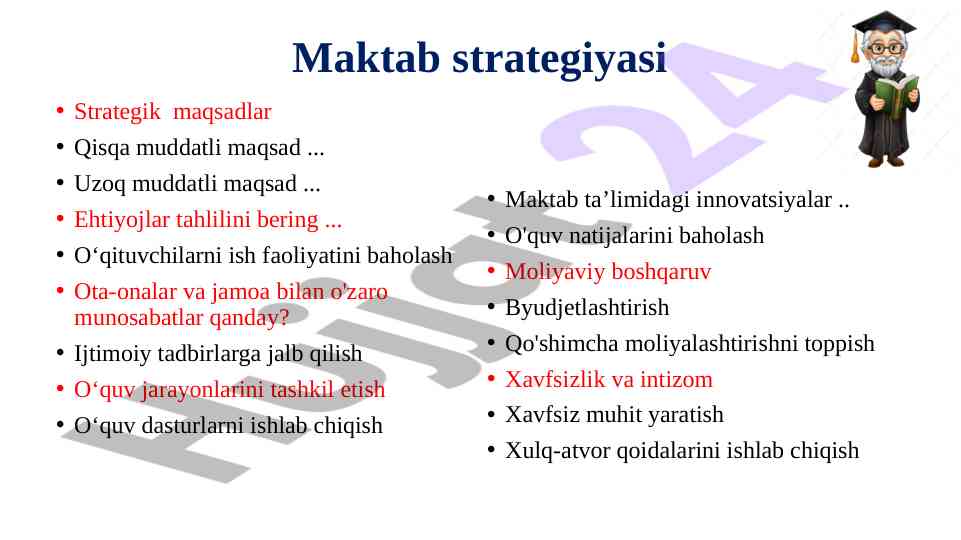 Maktab strategiyasi

• Strategik maqsadlar
• Qisqa muddatli maqsad ...
• Uzoq muddatli maqsad ...
• Ehtiyojlar tahlilini bering ...
• O‘qituvchilarni ish faoliyatini baholash
• Ota-onalar va jamoa bilan o'zaro munosabatlar qanday?
• Ijtimoiy tadbirlarga jalb qilish
• O‘quv jarayonlarini tashkil etish
• O‘quv dasturlarni ishlab chiqish

• Maktab ta’limidagi innovatsiyalar ..
• O'quv natijalarini baholash
• Moliyaviy boshqaruv
• Byudjetlashtirish
• Qo'shimcha moliyalashtirishni toppish
• Xavfsizlik va intizom
• Xavfsiz muhit yaratish
• Xulq-atvor qoidalarini ishlab chiqish

Hujjat 24